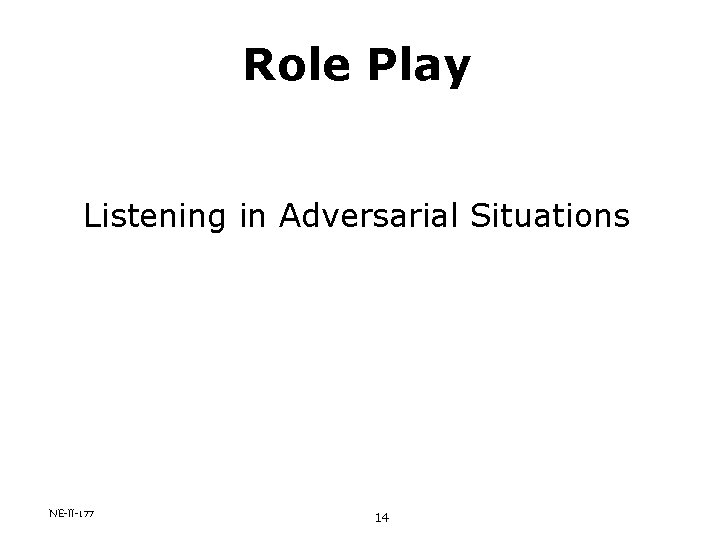 Role Play

Listening in Adversarial Situations

NE-II-177

14